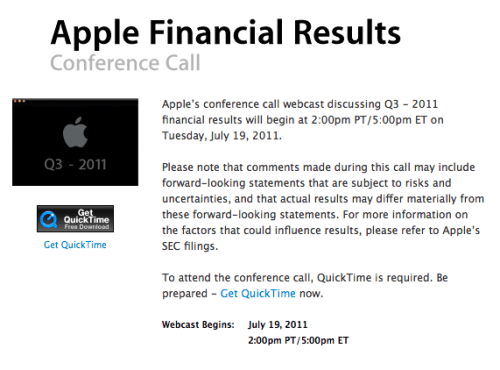 Apple Financial Results

Conference Call

Q3 - 2011

Get QuickTime Free Download

Get QuickTime

Apple's conference call webcast discussing Q3 - 2011 financial results will begin at 2:00pm PT/5:00pm ET on Tuesday, July 19, 2011.

Please note that comments made during this call may include forward-looking statements that are subject to risks and uncertainties, and that actual results may differ materially from these forward-looking statements. For more information on the factors that could influence results, please refer to Apple's SEC filings.

To attend the conference call, QuickTime is required. Be prepared - Get QuickTime now.

Webcast Begins: July 19, 2011
2:00pm PT/5:00pm ET